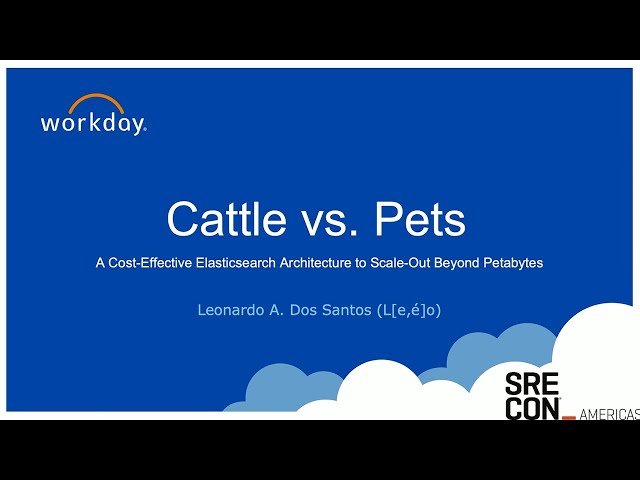 workday.

Cattle vs. Pets

A Cost-Effective Elasticsearch Architecture to Scale-Out Beyond Petabytes

Leonardo A. Dos Santos (L[e,é]o)

SRE CON AMERICAS